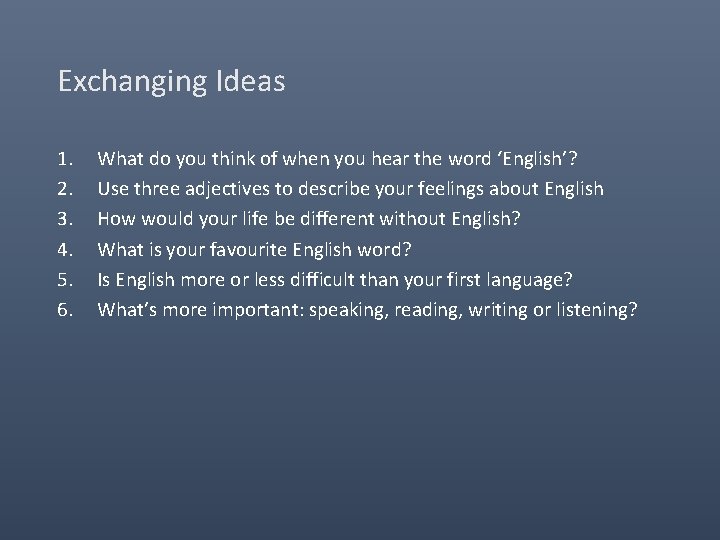 Exchanging Ideas

1. What do you think of when you hear the word ‘English’?
2. Use three adjectives to describe your feelings about English
3. How would your life be different without English?
4. What is your favourite English word?
5. Is English more or less difficult than your first language?
6. What’s more important: speaking, reading, writing or listening?